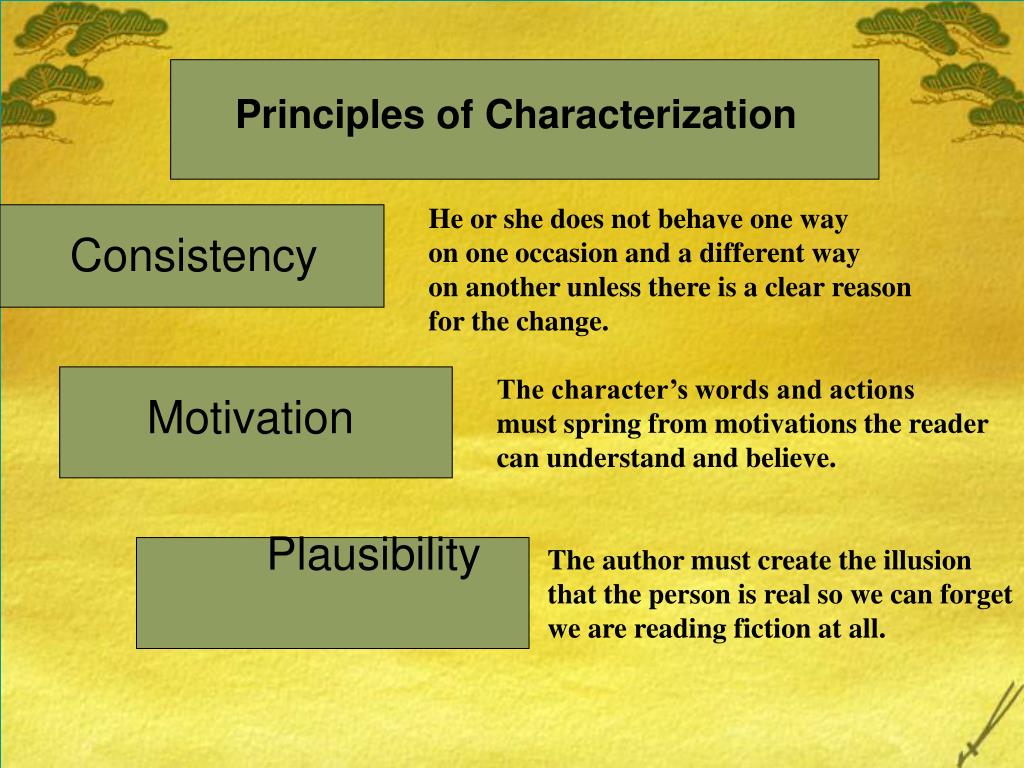 Principles of Characterization

Consistency

He or she does not behave one way on one occasion and a different way on another unless there is a clear reason for the change.

Motivation

The character's words and actions must spring from motivations the reader can understand and believe.

Plausibility

The author must create the illusion that the person is real so we can forget we are reading fiction at all.